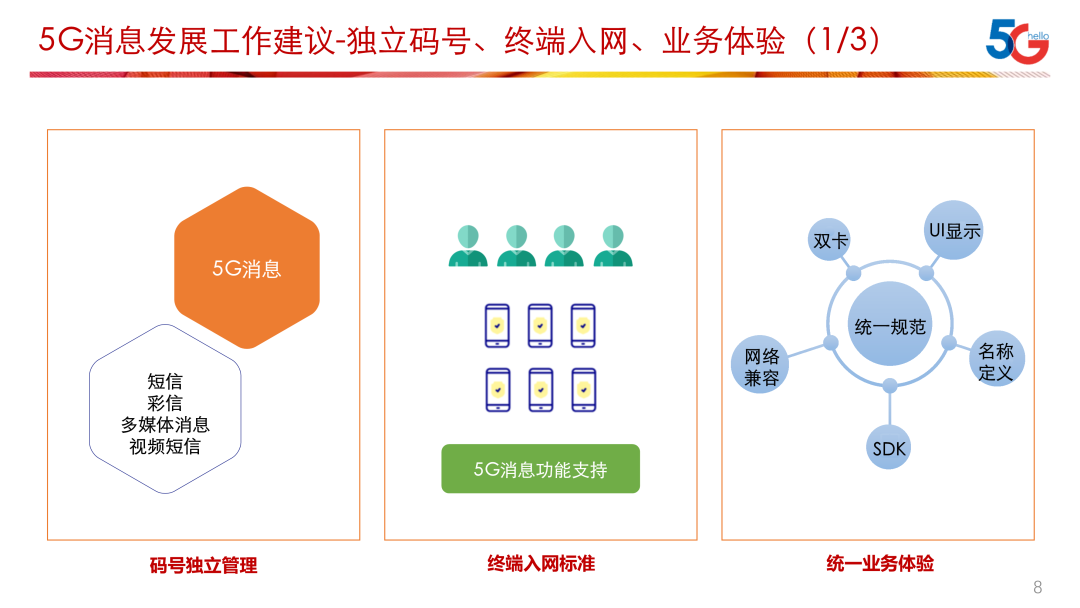 5G消息发展工作建议-独立码号、终端入网、业务体验（1/3）

5G hello

5G消息

短信
彩信
多媒体消息
视频短信

码号独立管理

5G消息功能支持

终端入网标准

双卡

UI显示

统一规范

网络兼容

名称定义

SDK

统一业务体验

8